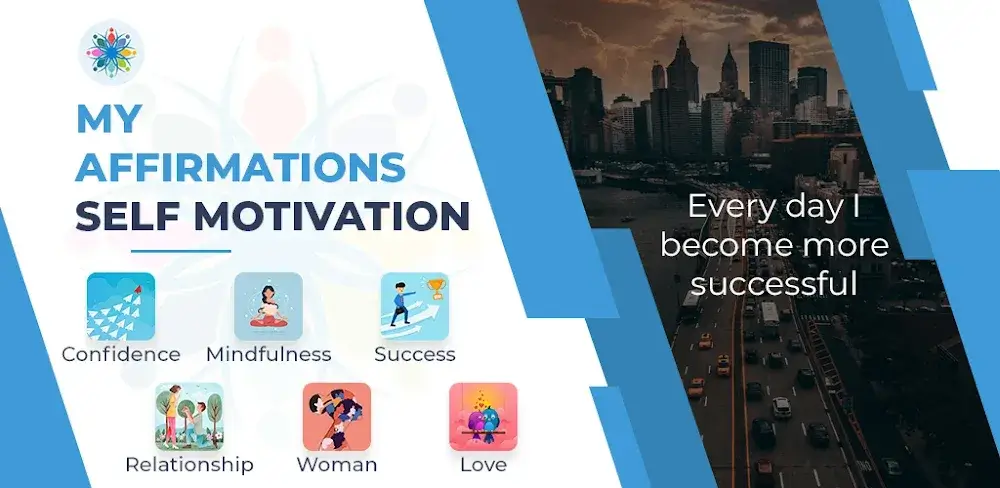 MY AFFIRMATIONS SELF MOTIVATION

Confidence Mindfulness Success

Relationship Woman Love

Every day I become more successful